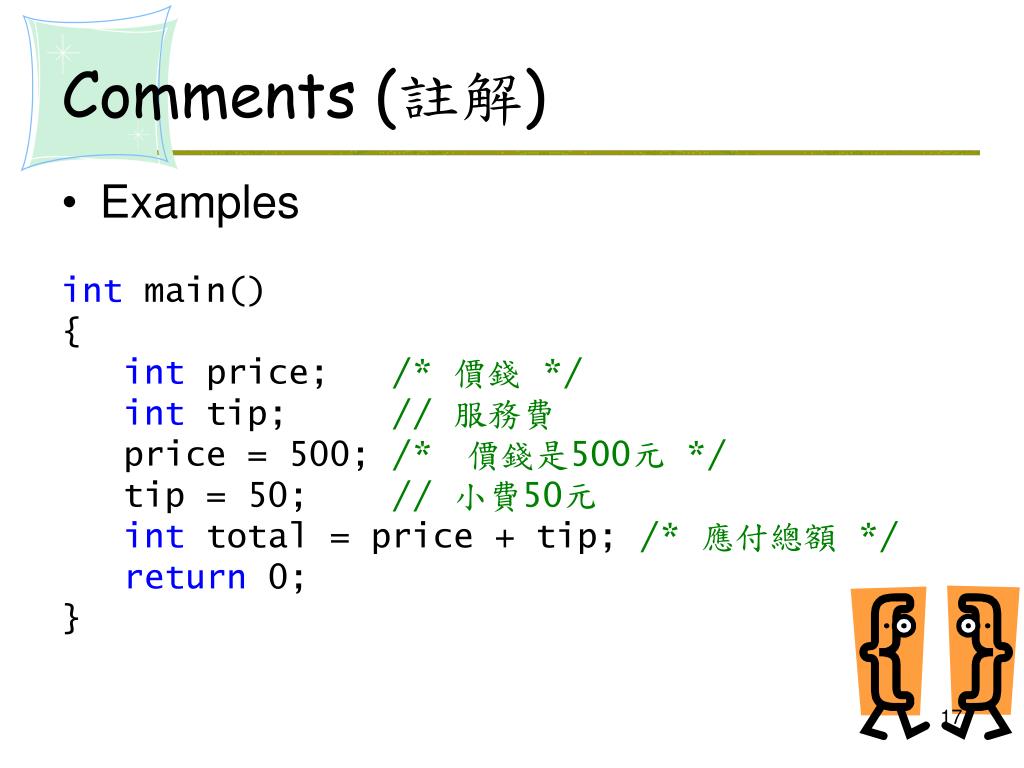 Comments (註解)

• Examples

int main()
{
    int price;    /* 價錢 */
    int tip;      // 服務費
    price = 500; /*  價錢是500元 */
    tip = 50;     // 小費50元
    int total = price + tip; /* 應付總額 */
    return 0;
}

17